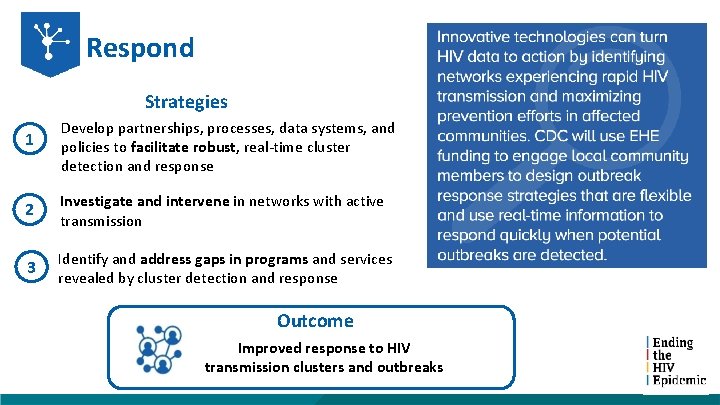 Respond

Strategies

1 Develop partnerships, processes, data systems, and policies to facilitate robust, real-time cluster detection and response

2 Investigate and intervene in networks with active transmission

3 Identify and address gaps in programs and services revealed by cluster detection and response

Innovative technologies can turn HIV data to action by identifying networks experiencing rapid HIV transmission and maximizing prevention efforts in affected communities. CDC will use EHE funding to engage local community members to design outbreak response strategies that are flexible and use real-time information to respond quickly when potential outbreaks are detected.

Outcome

Improved response to HIV transmission clusters and outbreaks

Ending the HIV Epidemic